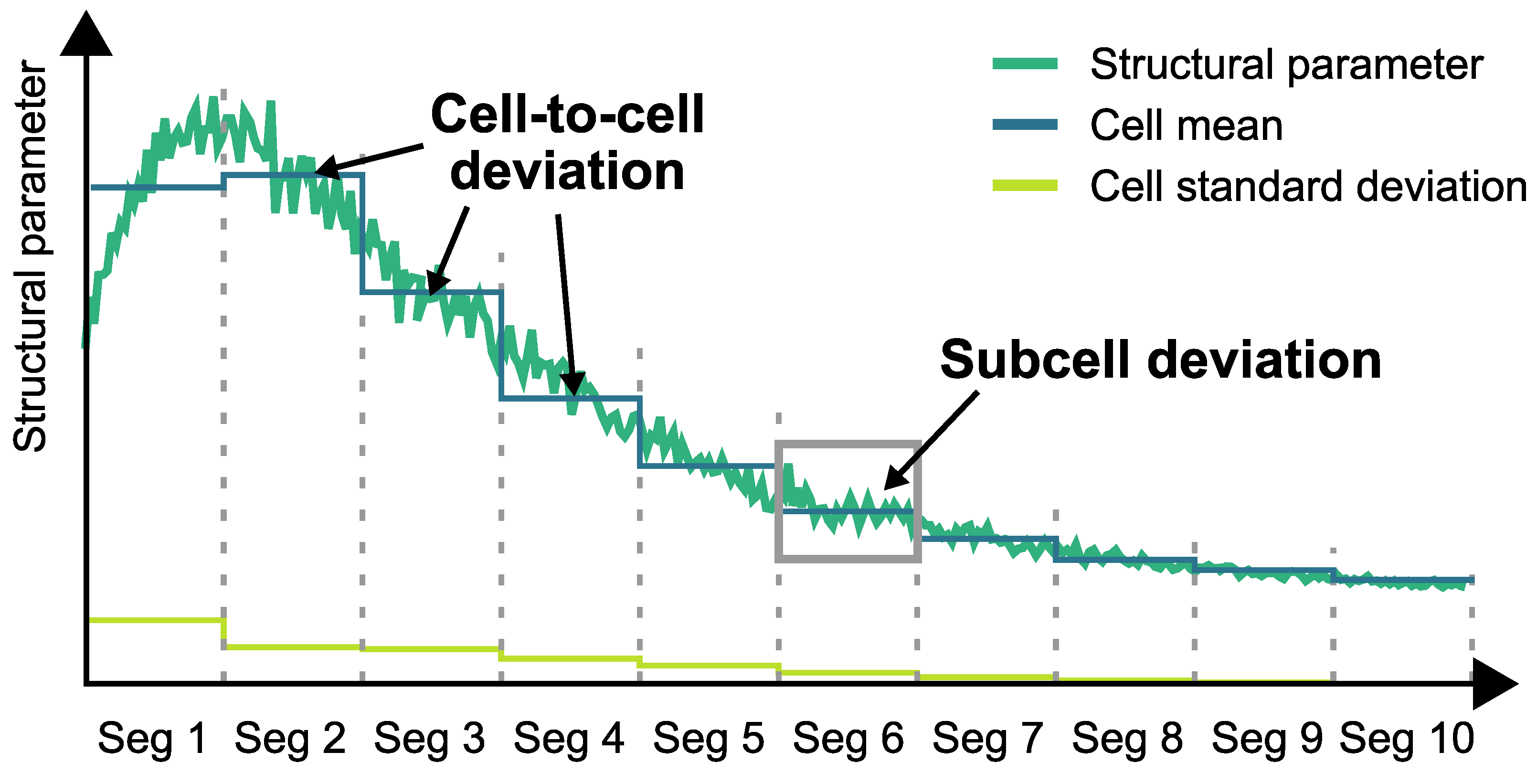 Structural parameter

Structural parameter
Cell mean
Cell standard deviation

Cell-to-cell deviation

Subcell deviation

Seg 1 Seg 2 Seg 3 Seg 4 Seg 5 Seg 6 Seg 7 Seg 8 Seg 9 Seg 10